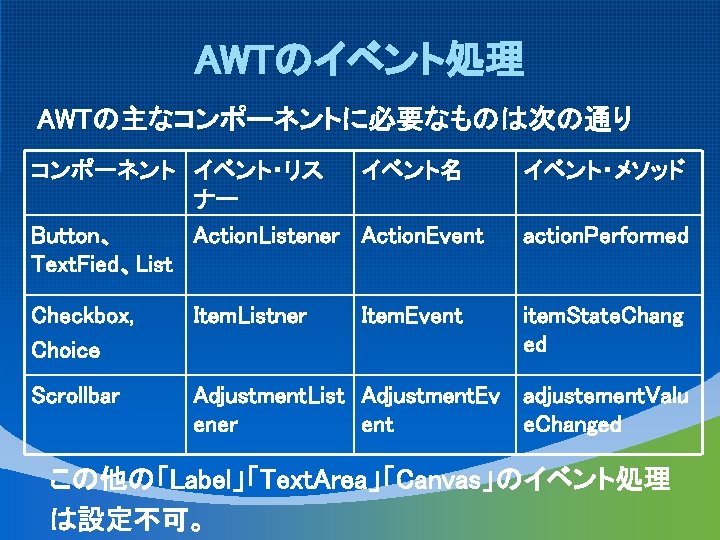 AWTのイベント処理

AWTの主なコンポーネントに必要なものは次の通り

| コンポーネント | イベント・リスナー | イベント名 | イベント・メソッド |
|---|---|---|---|
| Button、TextFied、List | ActionListener | ActionEvent | actionPerformed |
| Checkbox, Choice | ItemListner | ItemEvent | itemStateChanged |
| Scrollbar | AdjustmentListener | AdjustmentEvent | adjustementValueChanged |

この他の「Label」「TextArea」「Canvas」のイベント処理は設定不可。